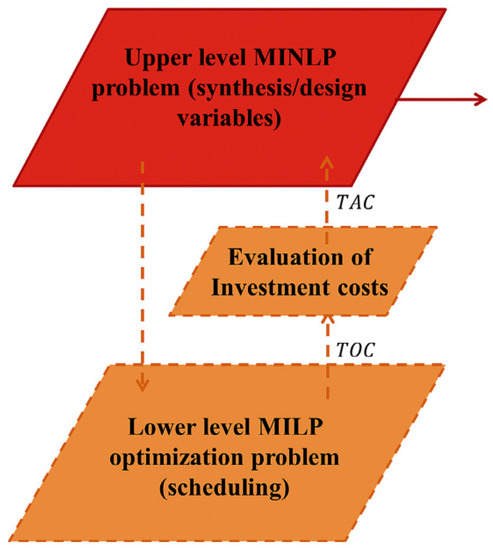 Upper level MINLP problem (synthesis/design variables)

$TAC$

Evaluation of Investment costs

$TOC$

Lower level MILP optimization problem (scheduling)